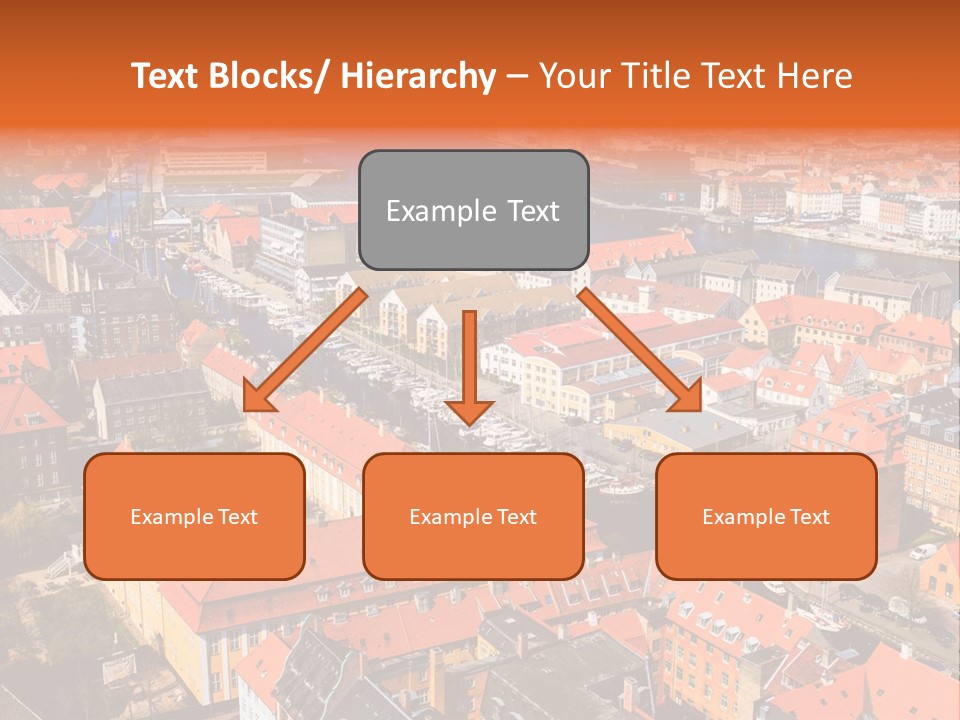 Text Blocks/ Hierarchy – Your Title Text Here

Example Text

Example Text

Example Text

Example Text